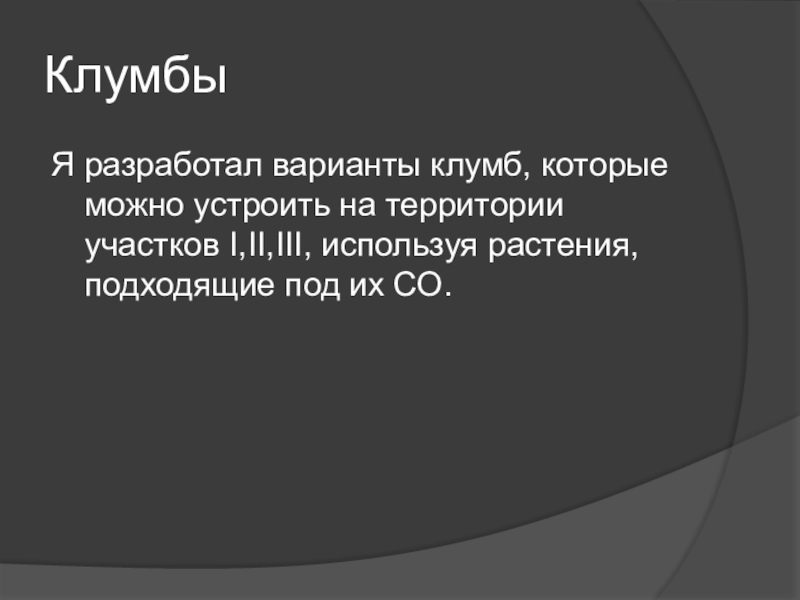 Клумбы

Я разработал варианты клумб, которые можно устроить на территории участков I,II,III, используя растения, подходящие под их СО.